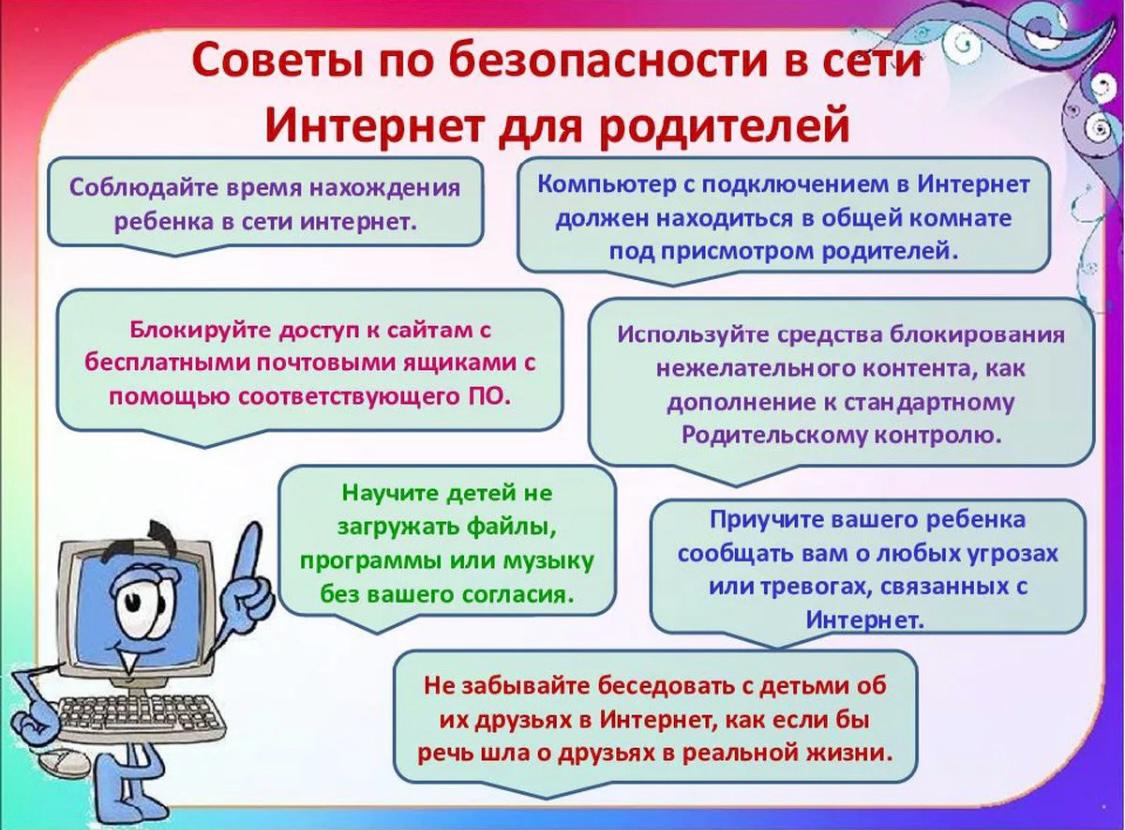 Советы по безопасности в сети Интернет для родителей

Соблюдайте время нахождения ребенка в сети интернет.

Компьютер с подключением в Интернет должен находиться в общей комнате под присмотром родителей.

Блокируйте доступ к сайтам с бесплатными почтовыми ящиками с помощью соответствующего ПО.

Используйте средства блокирования нежелательного контента, как дополнение к стандартному Родительскому контролю.

Научите детей не загружать файлы, программы или музыку без вашего согласия.

Приучите вашего ребенка сообщать вам о любых угрозах или тревогах, связанных с Интернет.

Не забывайте беседовать с детьми об их друзьях в Интернет, как если бы речь шла о друзьях в реальной жизни.